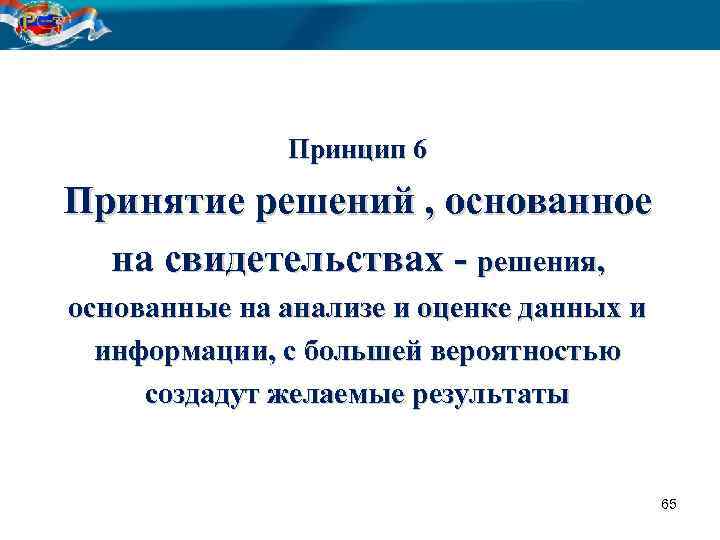 Принцип 6

Принятие решений , основанное на свидетельствах - решения, основанные на анализе и оценке данных и информации, с большей вероятностью создадут желаемые результаты

65